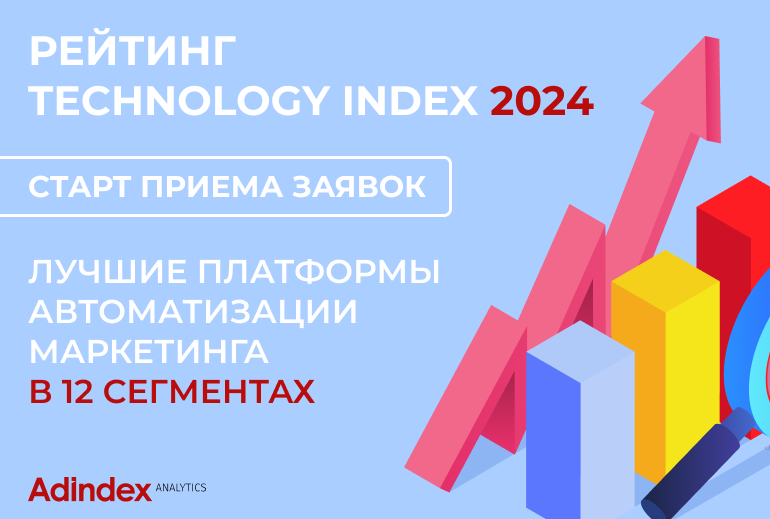 РЕЙТИНГ
TECHNOLOGY INDEX 2024

СТАРТ ПРИЕМА ЗАЯВОК

ЛУЧШИЕ ПЛАТФОРМЫ АВТОМАТИЗАЦИИ МАРКЕТИНГА В 12 СЕГМЕНТАХ

Adindex ANALYTICS